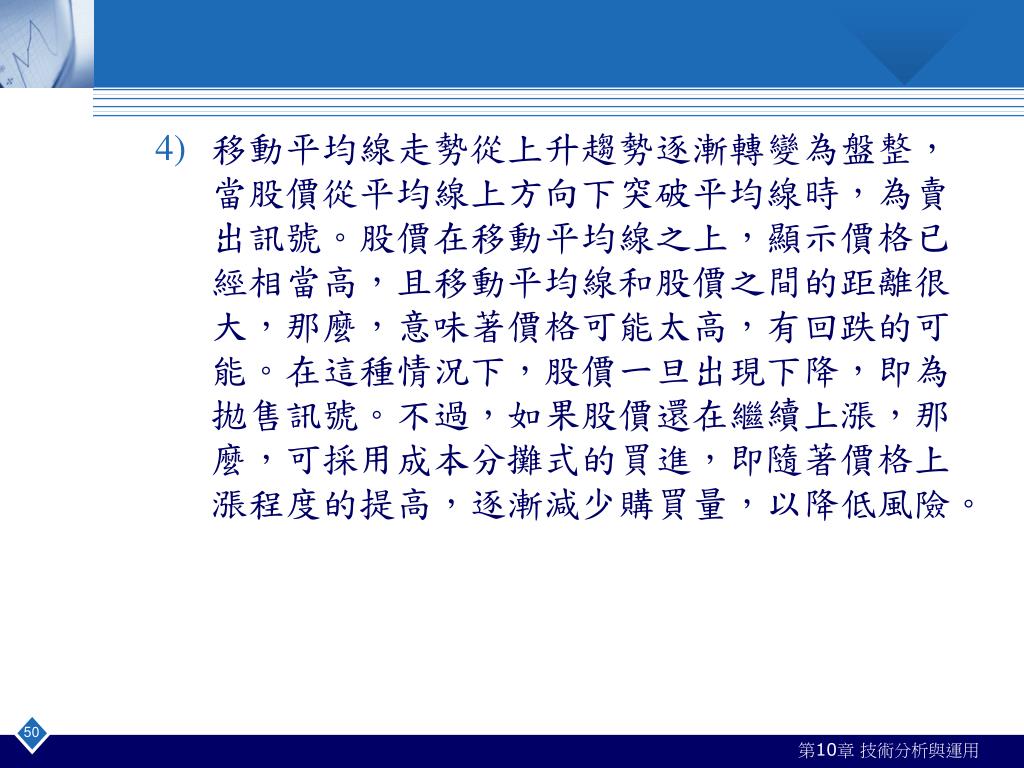 4) 移動平均線走勢從上升趨勢逐漸轉變為盤整，當股價從平均線上方向下突破平均線時，為賣出訊號。股價在移動平均線之上，顯示價格已經相當高，且移動平均線和股價之間的距離很大，那麼，意味著價格可能太高，有回跌的可能。在這種情況下，股價一旦出現下降，即為拋售訊號。不過，如果股價還在繼續上漲，那麼，可採用成本分攤式的買進，即隨著價格上漲程度的提高，逐漸減少購買量，以降低風險。

50

第10章 技術分析與運用